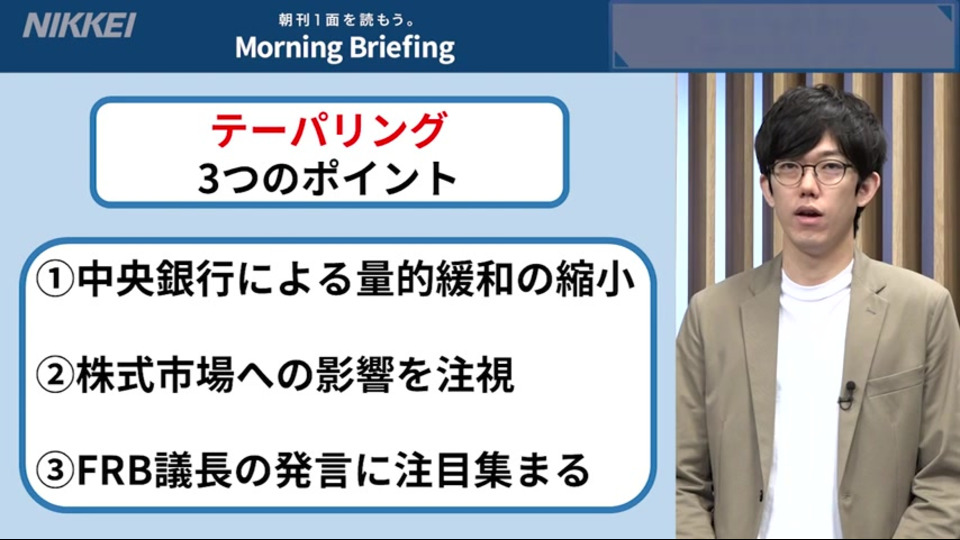 NIKKEI

朝刊1面を読もう。
Morning Briefing

テーパリング
3つのポイント

①中央銀行による量的緩和の縮小

②株式市場への影響を注視

③FRB議長の発言に注目集まる